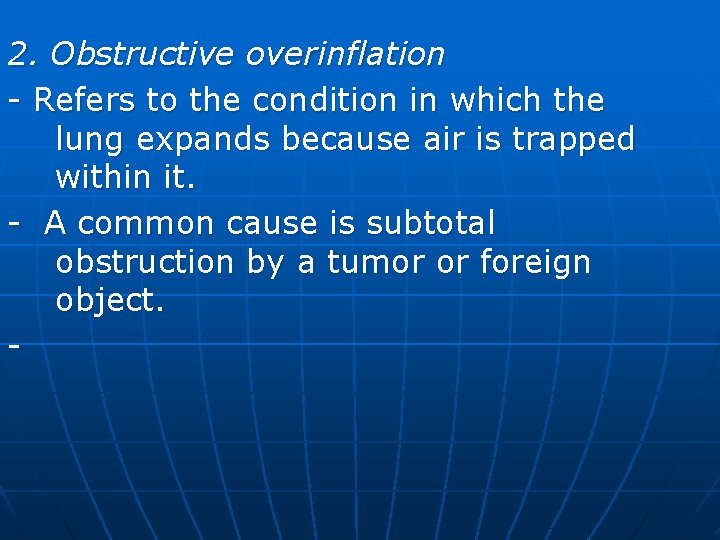 2. Obstructive overinflation

- Refers to the condition in which the lung expands because air is trapped within it.

- A common cause is subtotal obstruction by a tumor or foreign object.

-